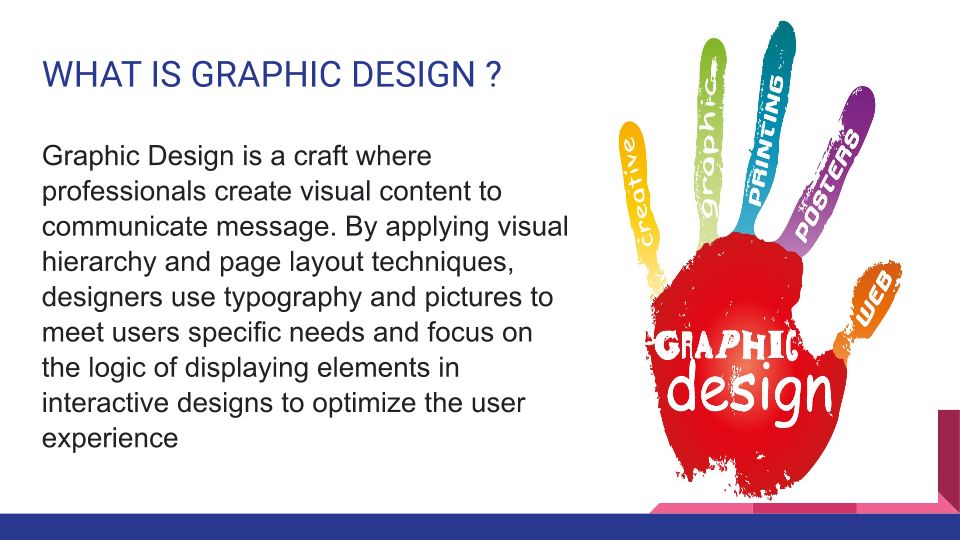 WHAT IS GRAPHIC DESIGN ?

Graphic Design is a craft where professionals create visual content to communicate message. By applying visual hierarchy and page layout techniques, designers use typography and pictures to meet users specific needs and focus on the logic of displaying elements in interactive designs to optimize the user experience

creative
graphic
PRINTING
POSTERS
WEB
GRAPHIC
design